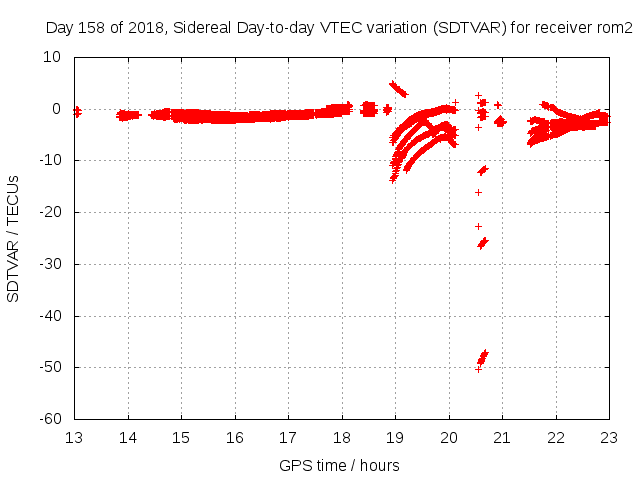 Day 158 of 2018, Sidereal Day-to-day VTEC variation (SDTVAR) for receiver rom2

SDTVAR / TECUs

10
0
-10
-20
-30
-40
-50
-60

13 14 15 16 17 18 19 20 21 22 23

GPS time / hours